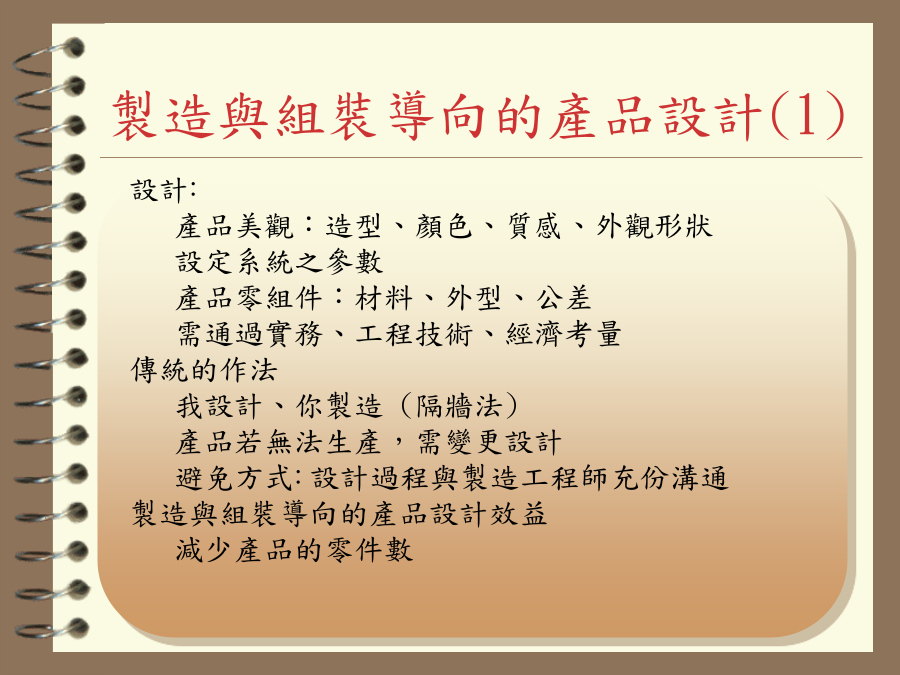 製造與組裝導向的產品設計(1)

設計:

產品美觀：造型、顏色、質感、外觀形狀

設定系統之參數

產品零組件：材料、外型、公差

需通過實務、工程技術、經濟考量

傳統的作法

我設計、你製造（隔牆法）

產品若無法生產，需變更設計

避免方式: 設計過程與製造工程師充份溝通

製造與組裝導向的產品設計效益

減少產品的零件數